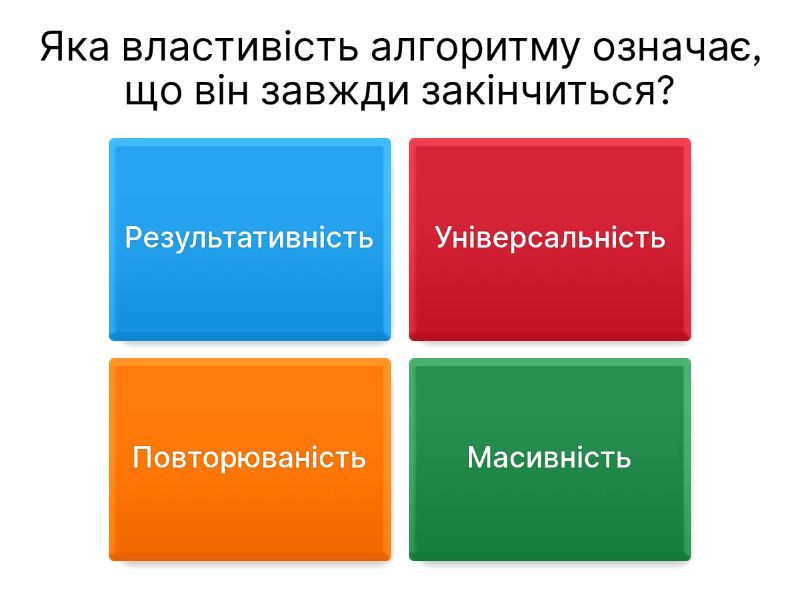 Яка властивість алгоритму означає, що він завжди закінчиться?

Результативність

Універсальність

Повторюваність

Масивність